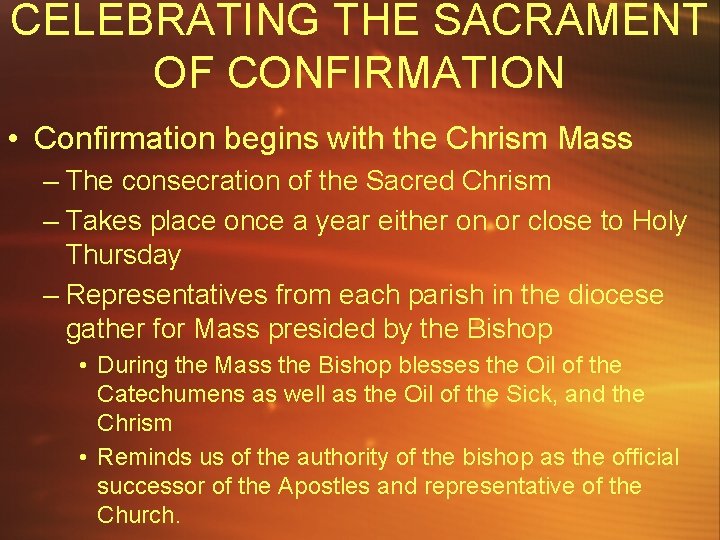 CELEBRATING THE SACRAMENT OF CONFIRMATION

• Confirmation begins with the Chrism Mass
– The consecration of the Sacred Chrism
– Takes place once a year either on or close to Holy Thursday
– Representatives from each parish in the diocese gather for Mass presided by the Bishop
• During the Mass the Bishop blesses the Oil of the Catechumens as well as the Oil of the Sick, and the Chrism
• Reminds us of the authority of the bishop as the official successor of the Apostles and representative of the Church.